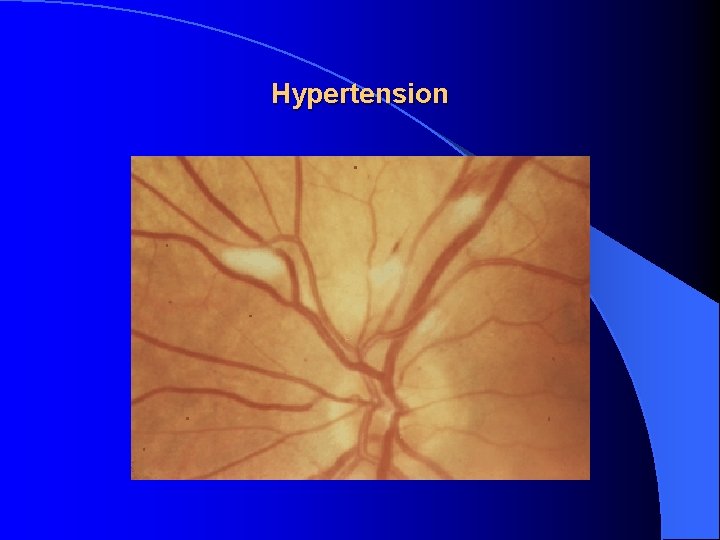 Hypertension